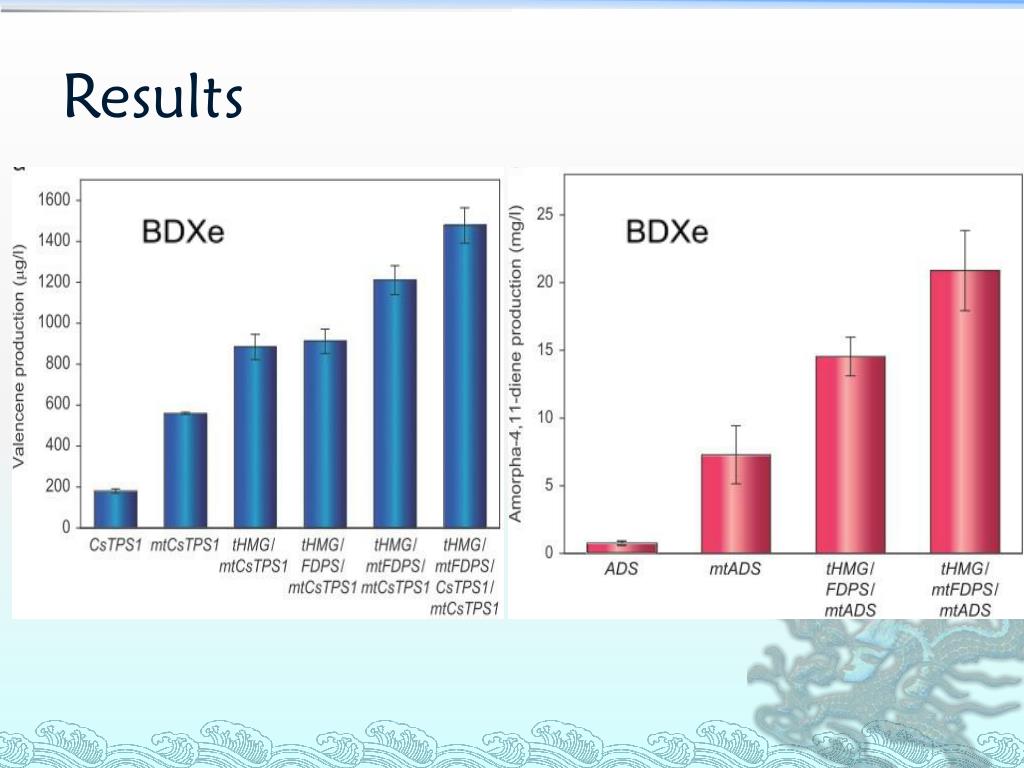 Results

BDXe

Valencene production (μg/l)

1600
1400
1200
1000
800
600
400
200
0

CsTPS1
mtCsTPS1
tHMG/ mtCsTPS1
tHMG/ FDPS/ mtCsTPS1
tHMG/ mtFDPS/ mtCsTPS1
tHMG/ mtFDPS/ CsTPS1/ mtCsTPS1

BDXe

Amorpha-4,11-diene production (mg/l)

25
20
15
10
5
0

ADS
mtADS
tHMG/ FDPS/ mtADS
tHMG/ mtFDPS/ mtADS